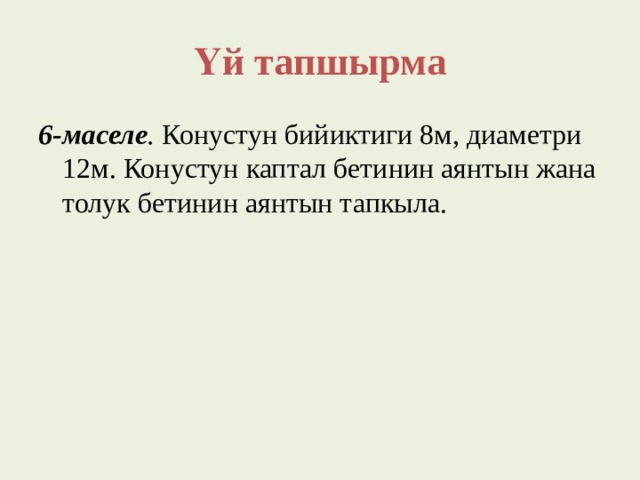 Үй тапшырма

6-маселе. Конустун бийиктиги 8м, диаметри 12м. Конустун каптал бетинин аянтын жана толук бетинин аянтын тапкыла.